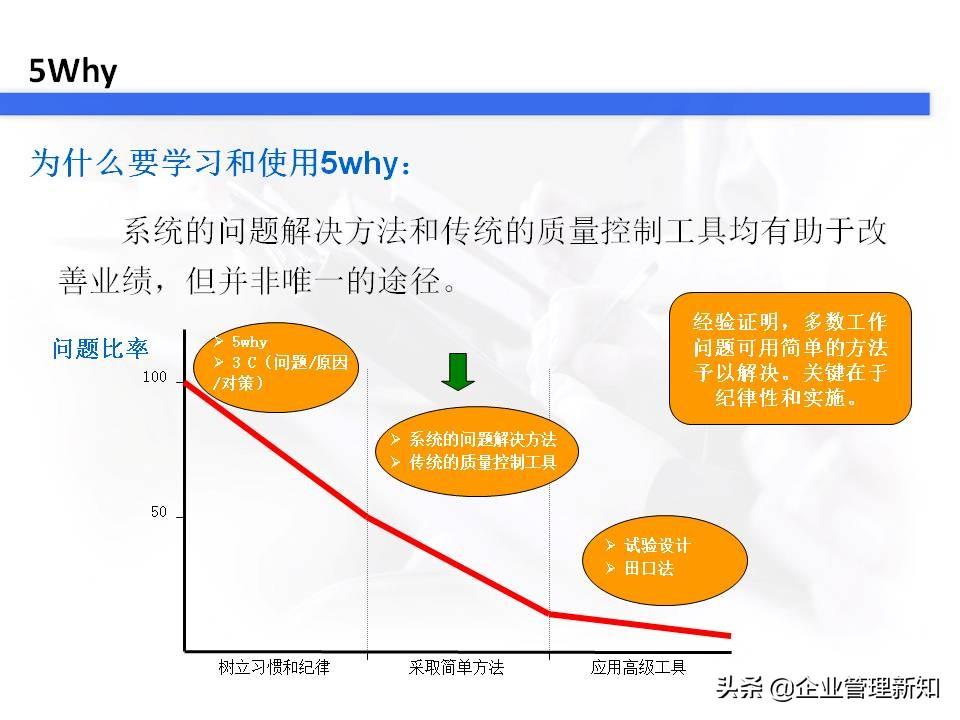 5Why

为什么要学习和使用5why：

系统的问题解决方法和传统的质量控制工具均有助于改善业绩，但并非唯一的途径。

经验证明，多数工作问题可用简单的方法予以解决。关键在于纪律性和实施。

问题比率

100

50

➢ 5why
➢ 3 C（问题/原因/对策）

➢ 系统的问题解决方法
➢ 传统的质量控制工具

➢ 试验设计
➢ 田口法

树立习惯和纪律

采取简单方法

应用高级工具

头条 @企业管理新知